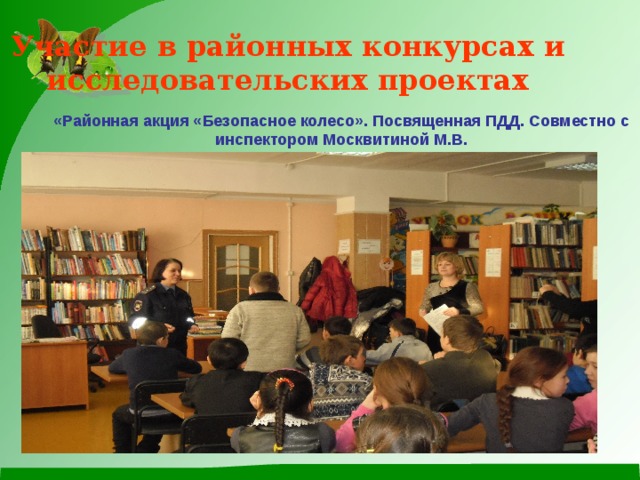 Участие в районных конкурсах и исследовательских проектах

«Районная акция «Безопасное колесо». Посвященная ПДД. Совместно с инспектором Москвитиной М.В.